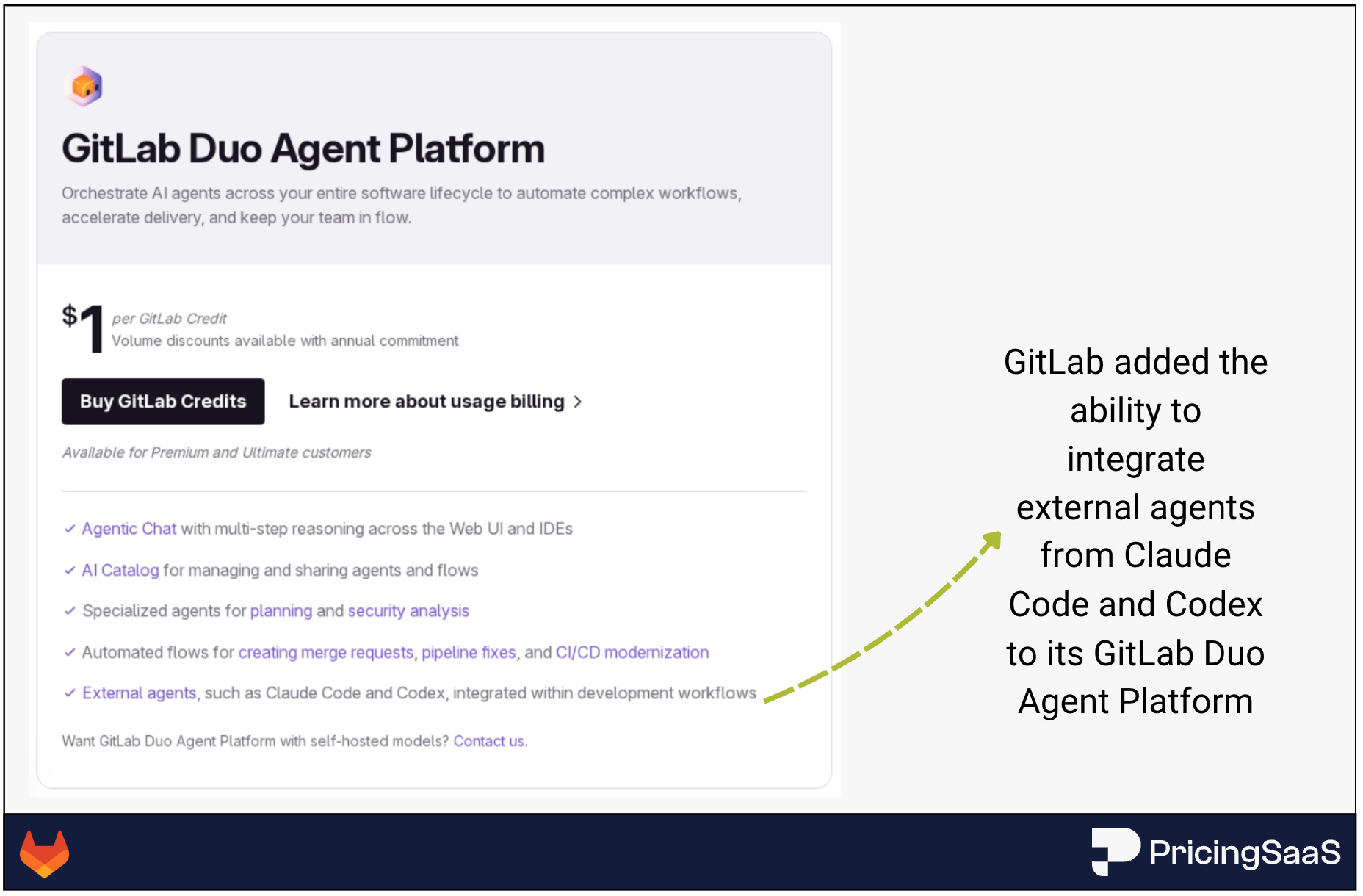 GitLab Duo Agent Platform

Orchestrate AI agents across your entire software lifecycle to automate complex workflows, accelerate delivery, and keep your team in flow.

$1 per GitLab Credit
Volume discounts available with annual commitment

Buy GitLab Credits

Learn more about usage billing >

Available for Premium and Ultimate customers

✓ Agentic Chat with multi-step reasoning across the Web UI and IDEs

✓ AI Catalog for managing and sharing agents and flows

✓ Specialized agents for planning and security analysis

✓ Automated flows for creating merge requests, pipeline fixes, and CI/CD modernization

✓ External agents, such as Claude Code and Codex, integrated within development workflows

Want GitLab Duo Agent Platform with self-hosted models? Contact us.

GitLab added the ability to integrate external agents from Claude Code and Codex to its GitLab Duo Agent Platform

PricingSaaS